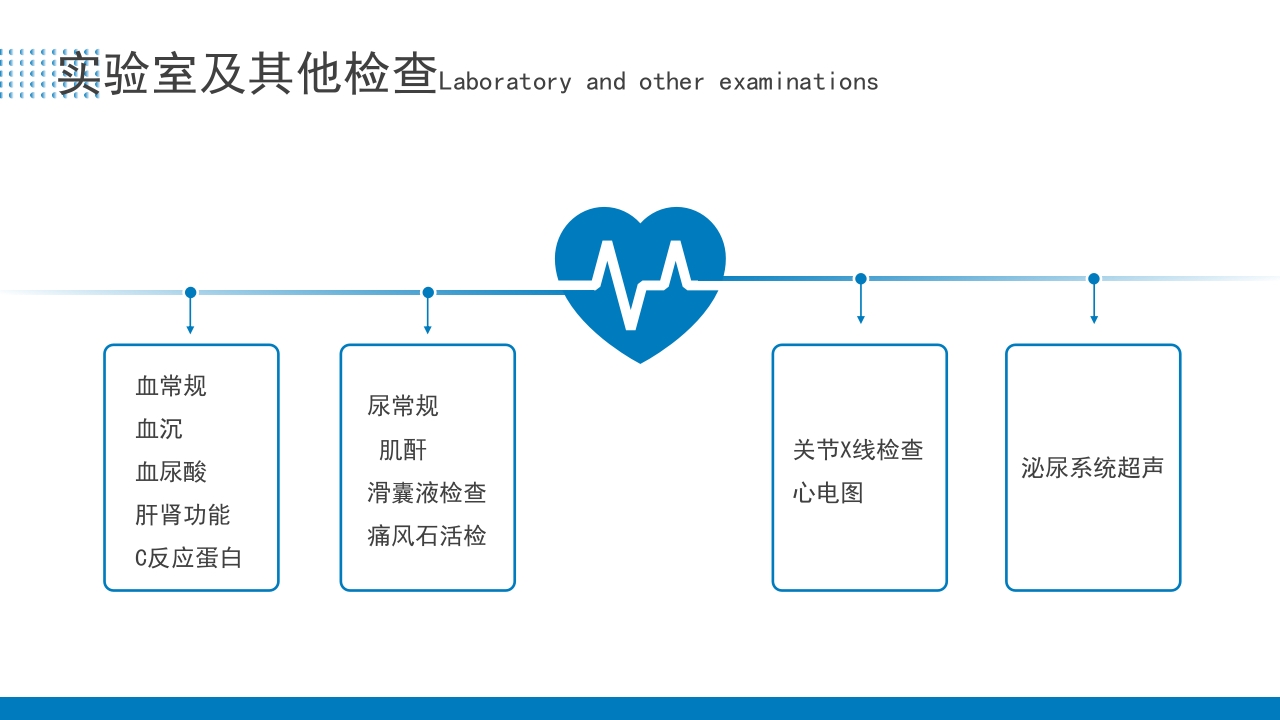 实验室及其他检查Laboratory and other examinations

血常规
血沉
血尿酸
肝肾功能
C反应蛋白

尿常规
肌酐
滑囊液检查
痛风石活检

关节X线检查
心电图

泌尿系统超声